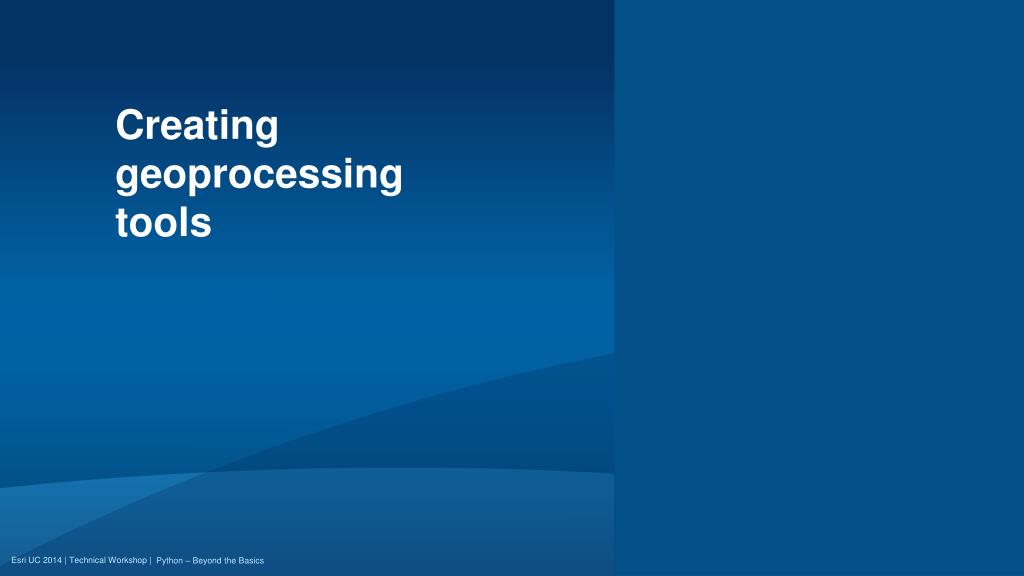 Creating geoprocessing tools

Esri UC 2014 | Technical Workshop | Python – Beyond the Basics